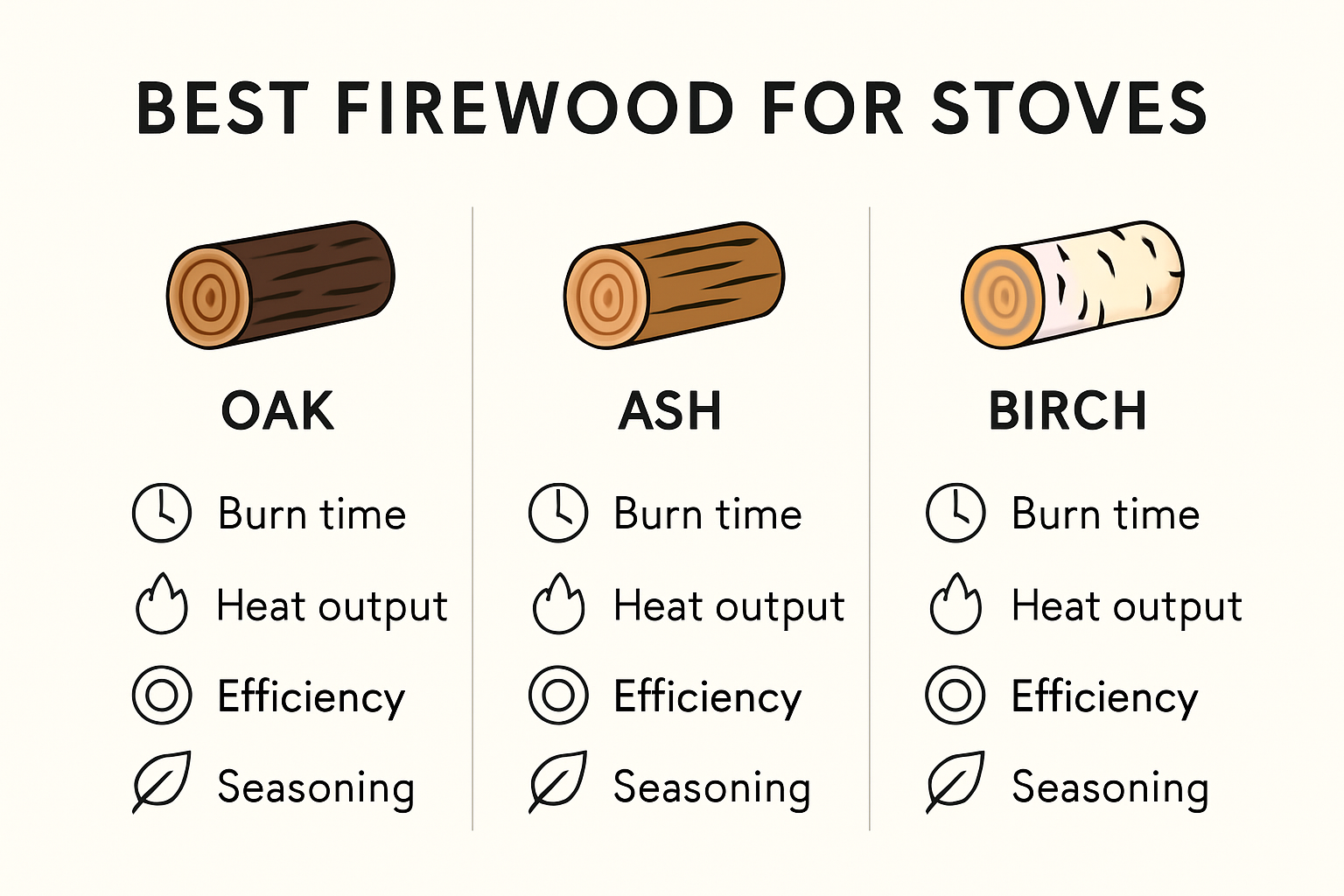 BEST FIREWOOD FOR STOVES

OAK

Burn time

Heat output

Efficiency

Seasoning

ASH

Burn time

Heat output

Efficiency

Seasoning

BIRCH

Burn time

Heat output

Efficiency

Seasoning